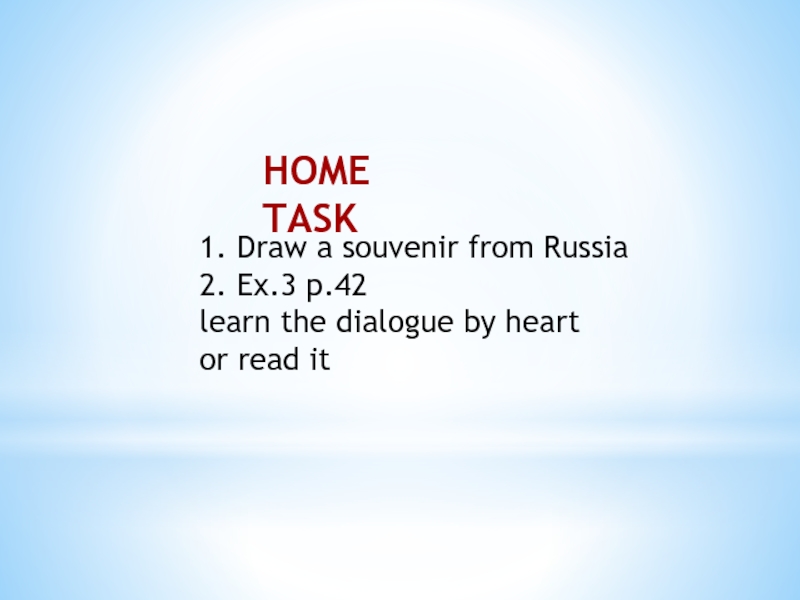 HOME TASK

1. Draw a souvenir from Russia
2. Ex.3 p.42
learn the dialogue by heart
or read it